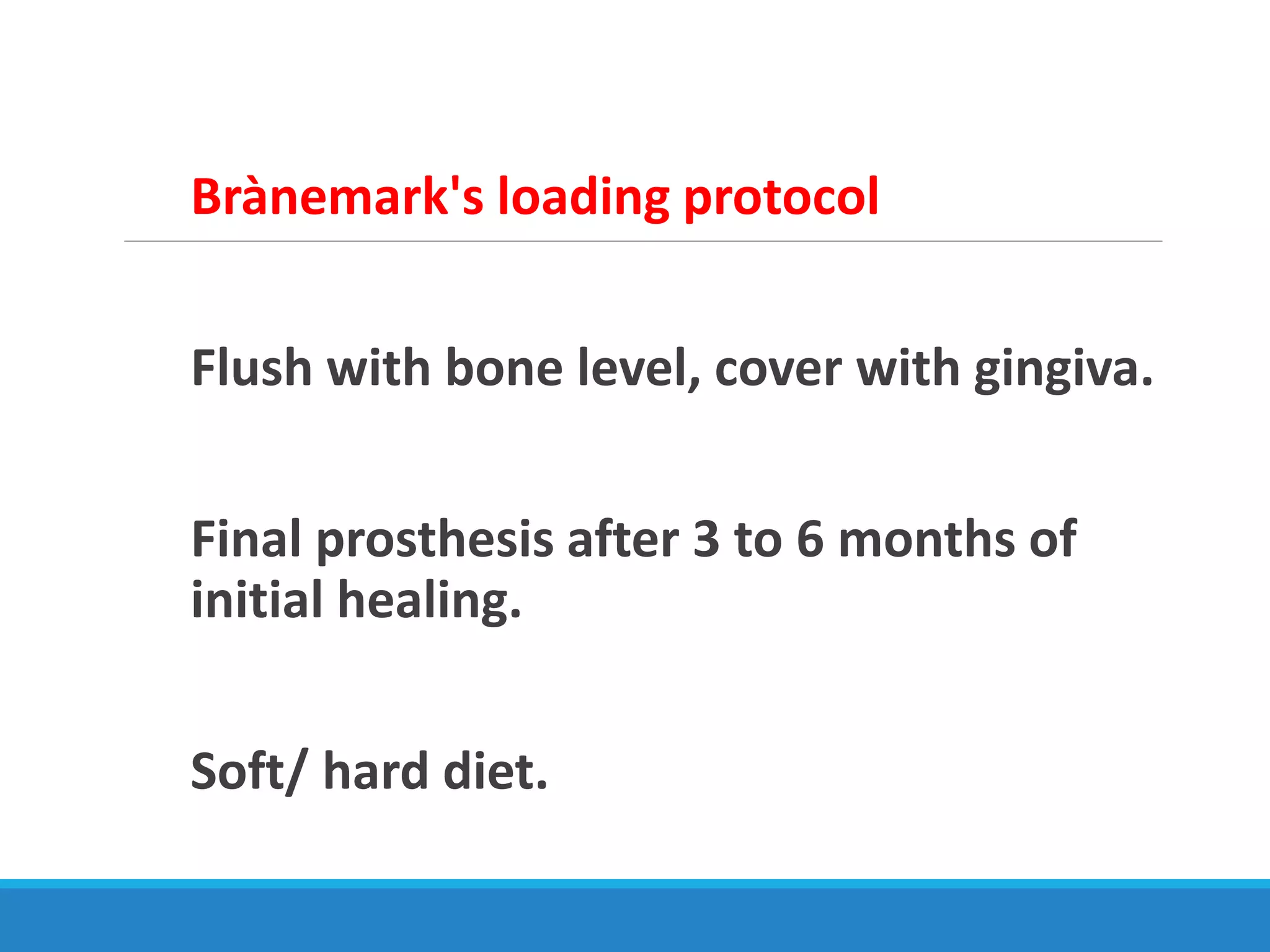 Brànemark's loading protocol

Flush with bone level, cover with gingiva.

Final prosthesis after 3 to 6 months of initial healing.

Soft/ hard diet.